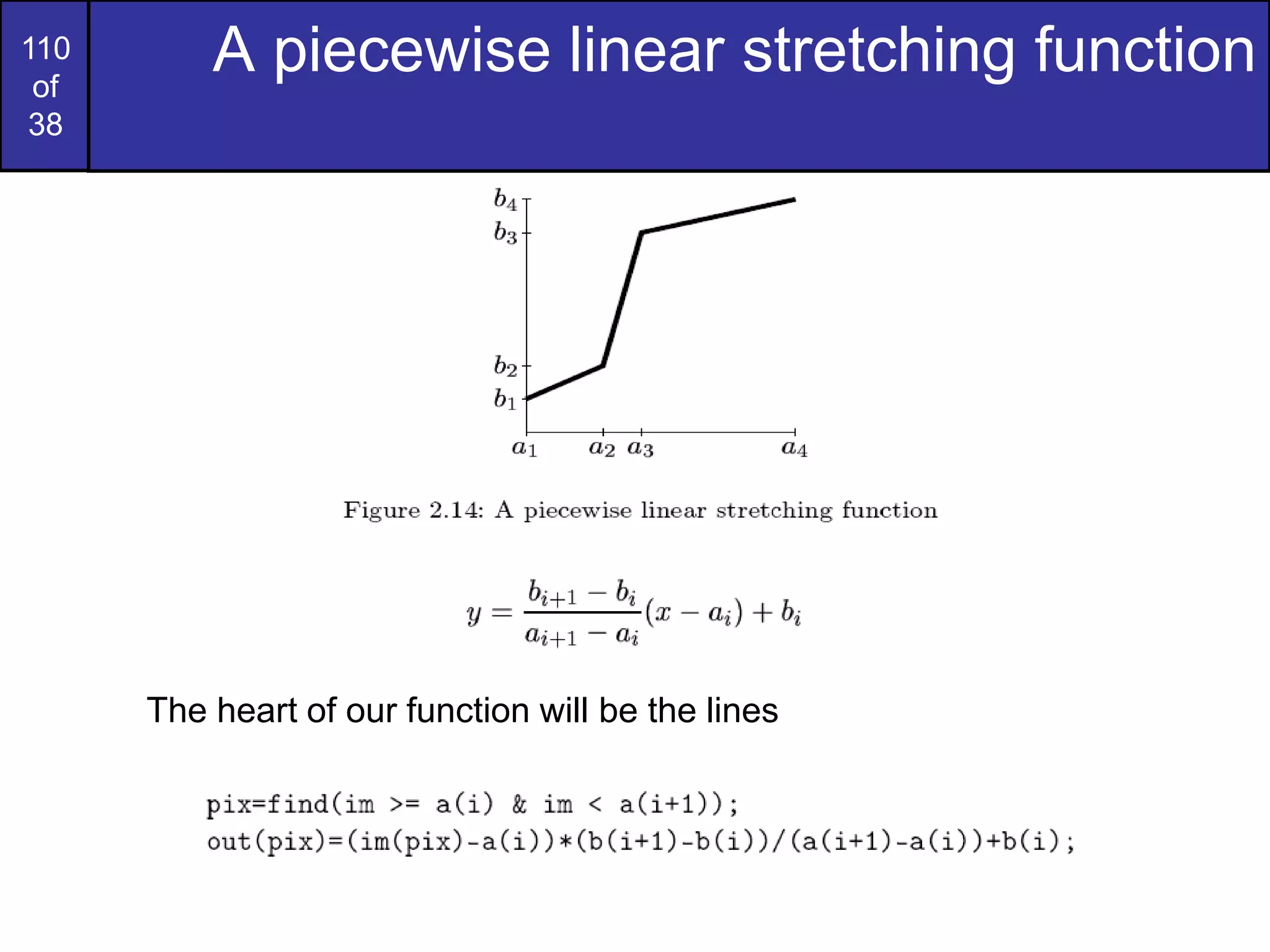 110
of
38

A piecewise linear stretching function

$b_4$
$b_3$
$b_2$
$b_1$
$a_1$ $a_2$ $a_3$ $a_4$

Figure 2.14: A piecewise linear stretching function

$y = \frac{b_{i+1} - b_i}{a_{i+1} - a_i}(x - a_i) + b_i$

The heart of our function will be the lines

pix=find(im >= a(i) & im < a(i+1));
out(pix)=(im(pix)-a(i))*(b(i+1)-b(i))/(a(i+1)-a(i))+b(i);